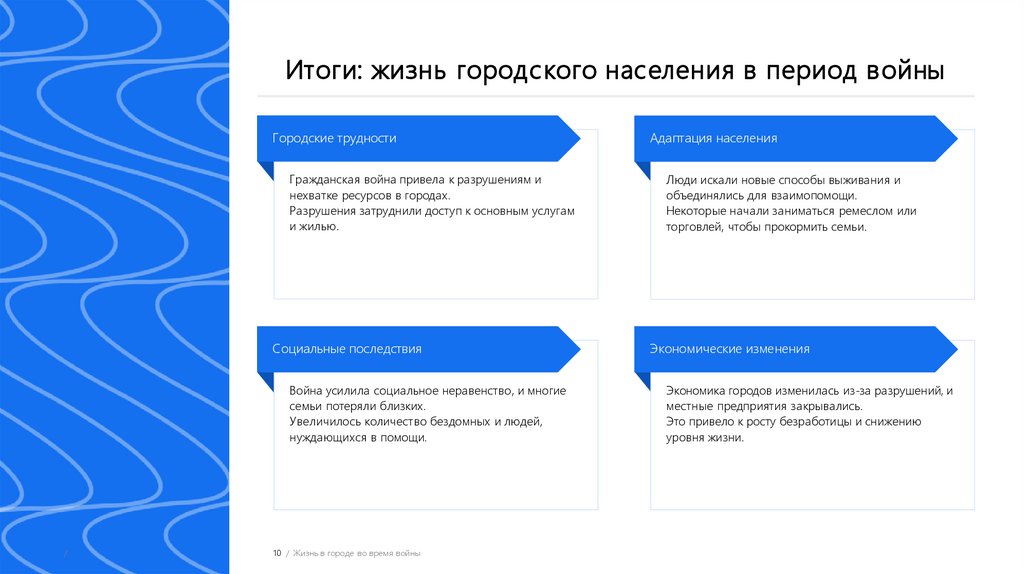 Итоги: жизнь городского населения в период войны

Городские трудности

Гражданская война привела к разрушениям и нехватке ресурсов в городах.
Разрушения затруднили доступ к основным услугам и жилью.

Адаптация населения

Люди искали новые способы выживания и объединялись для взаимопомощи.
Некоторые начали заниматься ремеслом или торговлей, чтобы прокормить семьи.

Социальные последствия

Война усилила социальное неравенство, и многие семьи потеряли близких.
Увеличилось количество бездомных и людей, нуждающихся в помощи.

Экономические изменения

Экономика городов изменилась из-за разрушений, и местные предприятия закрывались.
Это привело к росту безработицы и снижению уровня жизни.

10 / Жизнь в городе во время войны